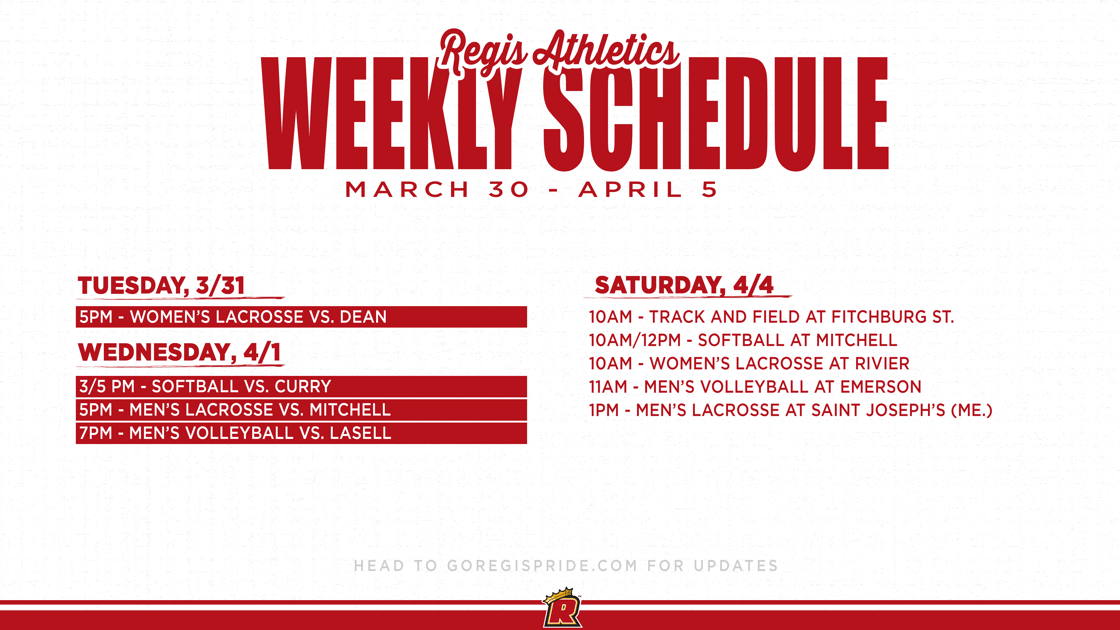 Regis Athletics
WEEKLY SCHEDULE
MARCH 30 - APRIL 5

TUESDAY, 3/31
5PM - WOMEN'S LACROSSE VS. DEAN

WEDNESDAY, 4/1
3/5 PM - SOFTBALL VS. CURRY
5PM - MEN'S LACROSSE VS. MITCHELL
7PM - MEN'S VOLLEYBALL VS. LASELL

SATURDAY, 4/4
10AM - TRACK AND FIELD AT FITCHBURG ST.
10AM/12PM - SOFTBALL AT MITCHELL
10AM - WOMEN'S LACROSSE AT RIVIER
11AM - MEN'S VOLLEYBALL AT EMERSON
1PM - MEN'S LACROSSE AT SAINT JOSEPH'S (ME.)

HEAD TO GOREGISPRIDE.COM FOR UPDATES

R